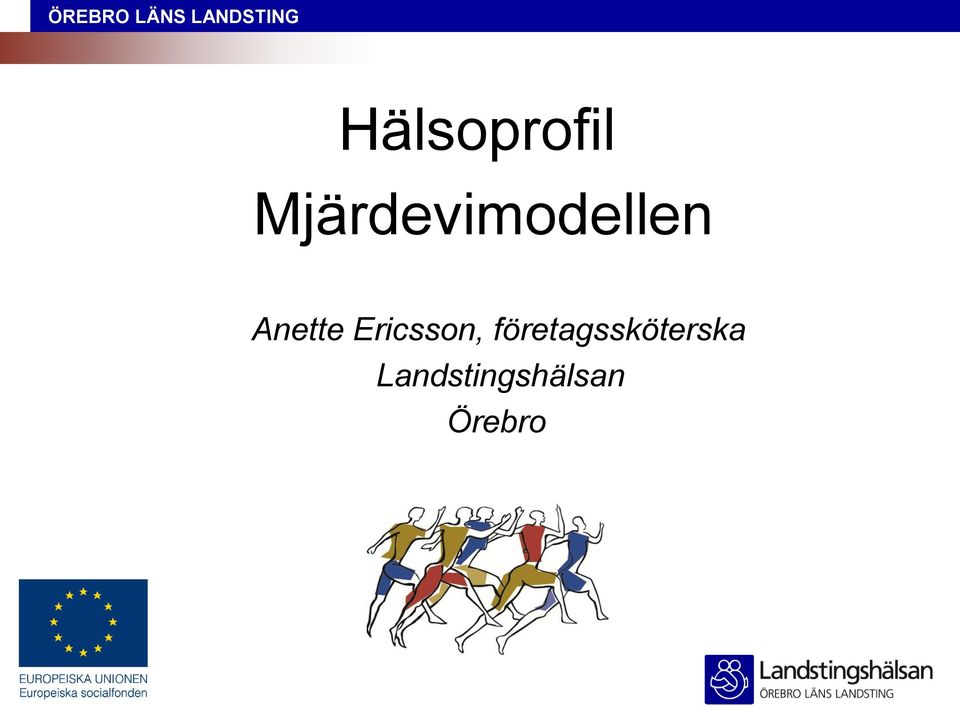 ÖREBRO LÄNS LANDSTING

Hälsoprofil
Mjärdevimodellen

Anette Ericsson, företagssköterska
Landstingshälsan
Örebro

EUROPEISKA UNIONEN
Europeiska socialfonden

Landstingshälsan
ÖREBRO LÄNS LANDSTING